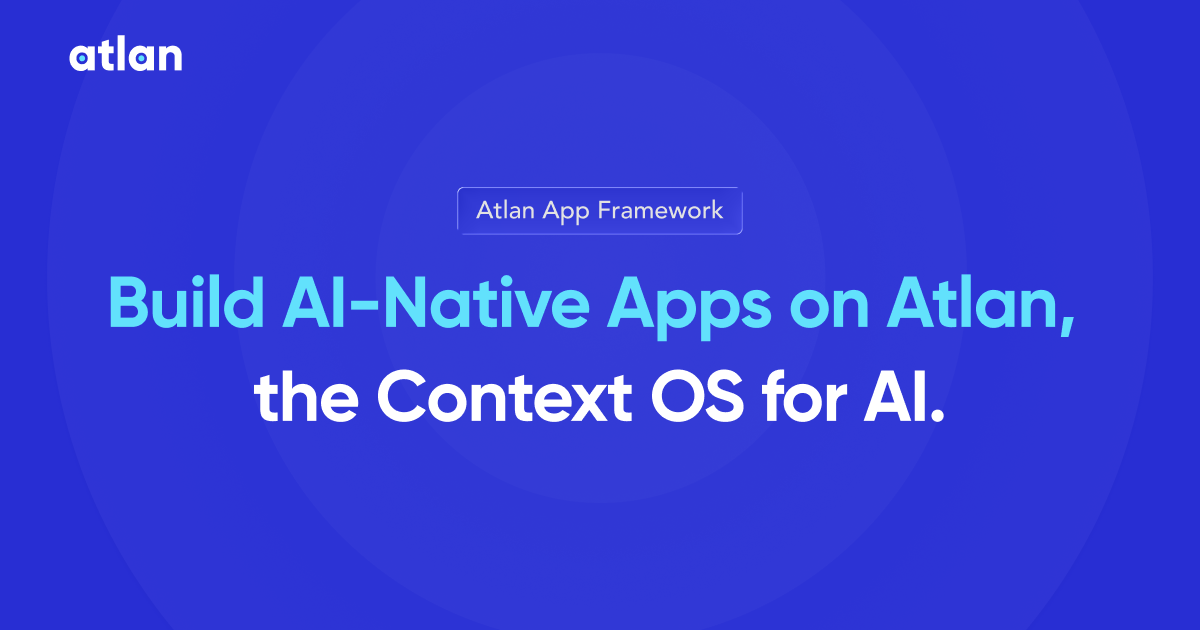 atlan

Atlan App Framework

Build AI-Native Apps on Atlan, the Context OS for AI.